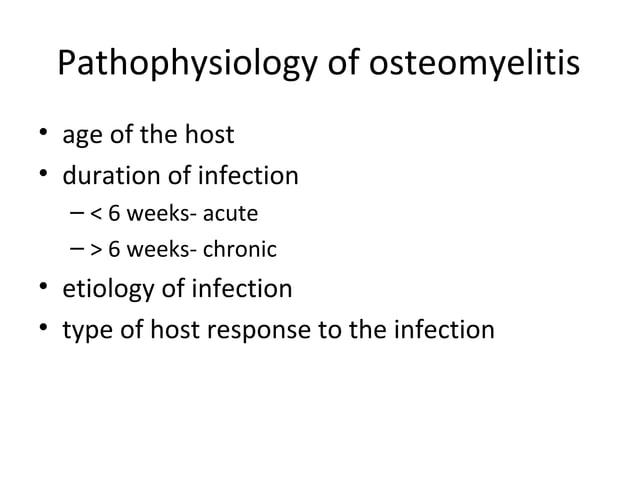 Pathophysiology of osteomyelitis

• age of the host
• duration of infection
  – < 6 weeks- acute
  – > 6 weeks- chronic
• etiology of infection
• type of host response to the infection